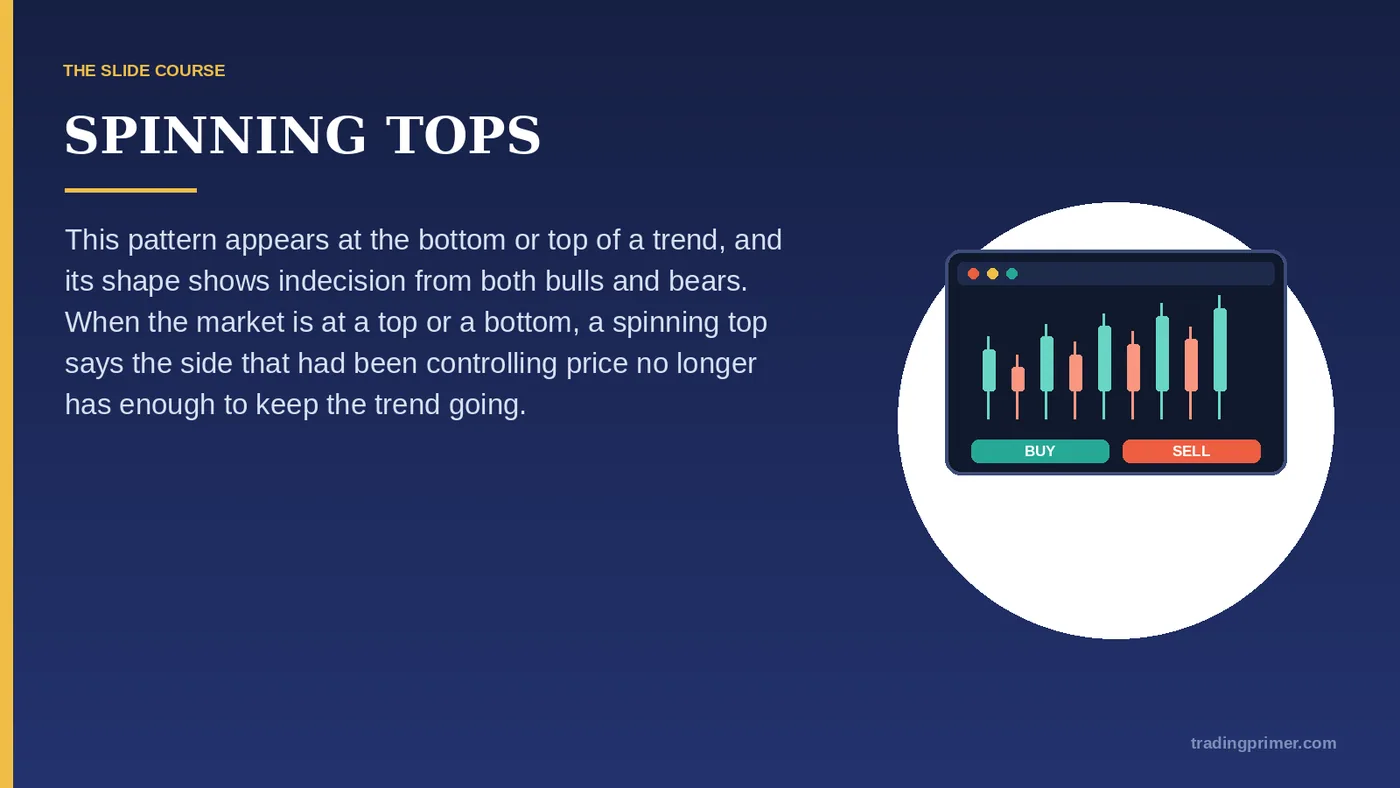 THE SLIDE COURSE

SPINNING TOPS

This pattern appears at the bottom or top of a trend, and its shape shows indecision from both bulls and bears. When the market is at a top or a bottom, a spinning top says the side that had been controlling price no longer has enough to keep the trend going.

BUY

SELL

tradingprimer.com